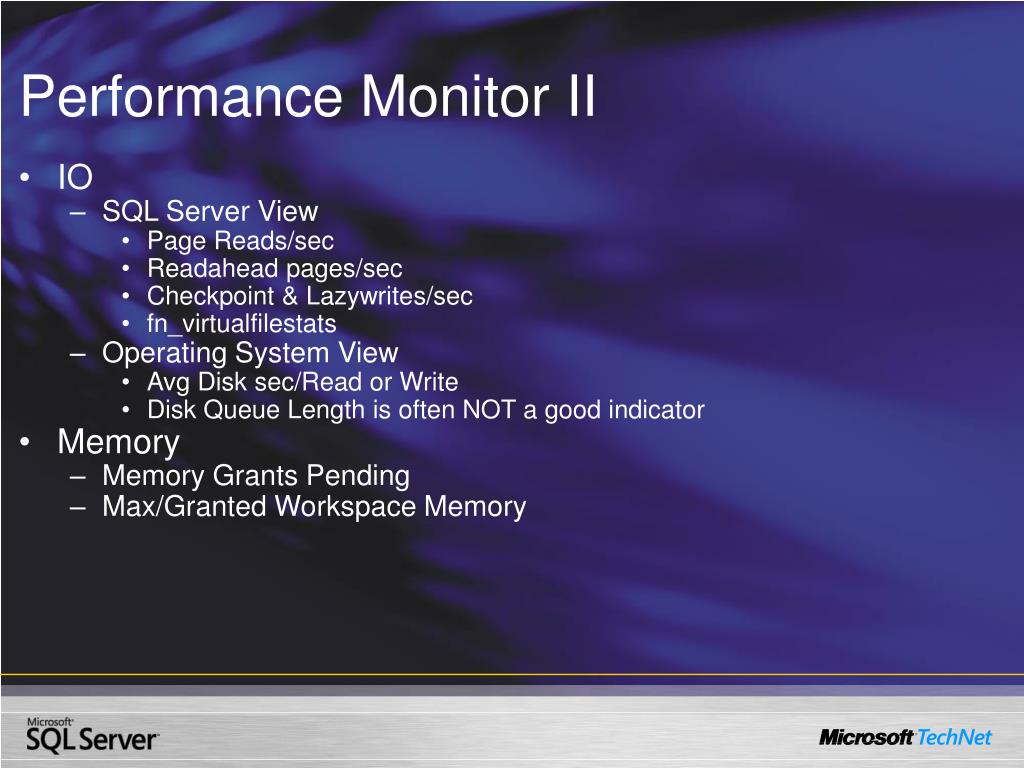 Performance Monitor II

• IO
  – SQL Server View
    • Page Reads/sec
    • Readahead pages/sec
    • Checkpoint & Lazywrites/sec
    • fn_virtualfilestats
  – Operating System View
    • Avg Disk sec/Read or Write
    • Disk Queue Length is often NOT a good indicator
• Memory
  – Memory Grants Pending
  – Max/Granted Workspace Memory

Microsoft SQL Server

Microsoft TechNet